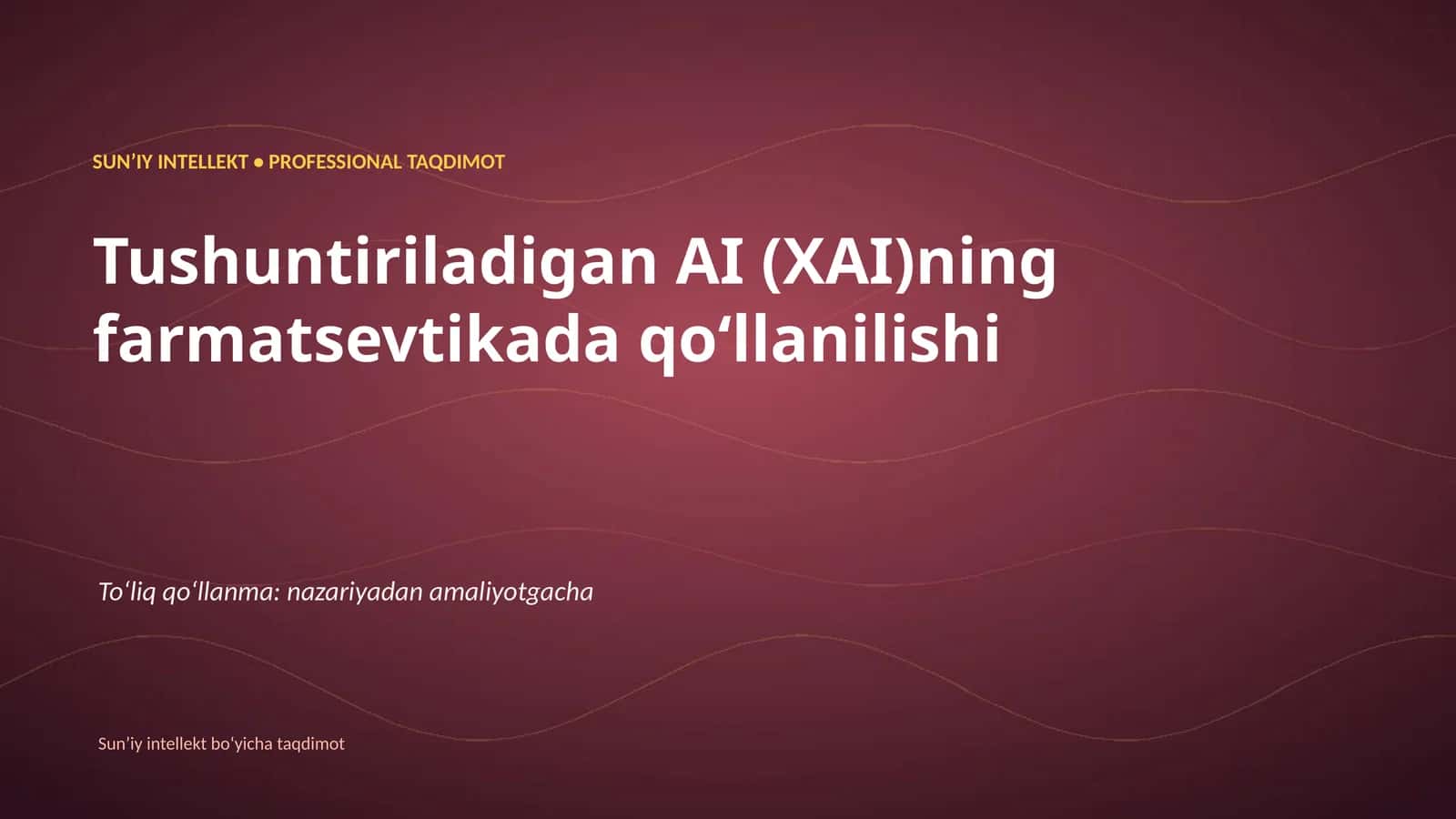 SUN'IY INTELLEKT • PROFESSIONAL TAQDIMOT

Tushuntiriladigan AI (XAI)ning farmatsevtikada qo'llanilishi

To'liq qo'llanma: nazariyadan amaliyotgacha

Sun'iy intellekt bo'yicha taqdimot